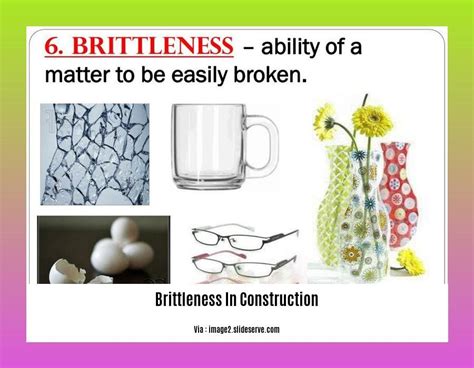 6. BRITTLENESS – ability of a matter to be easily broken.

Brittleness In Construction

Via : image2.slideserve.com